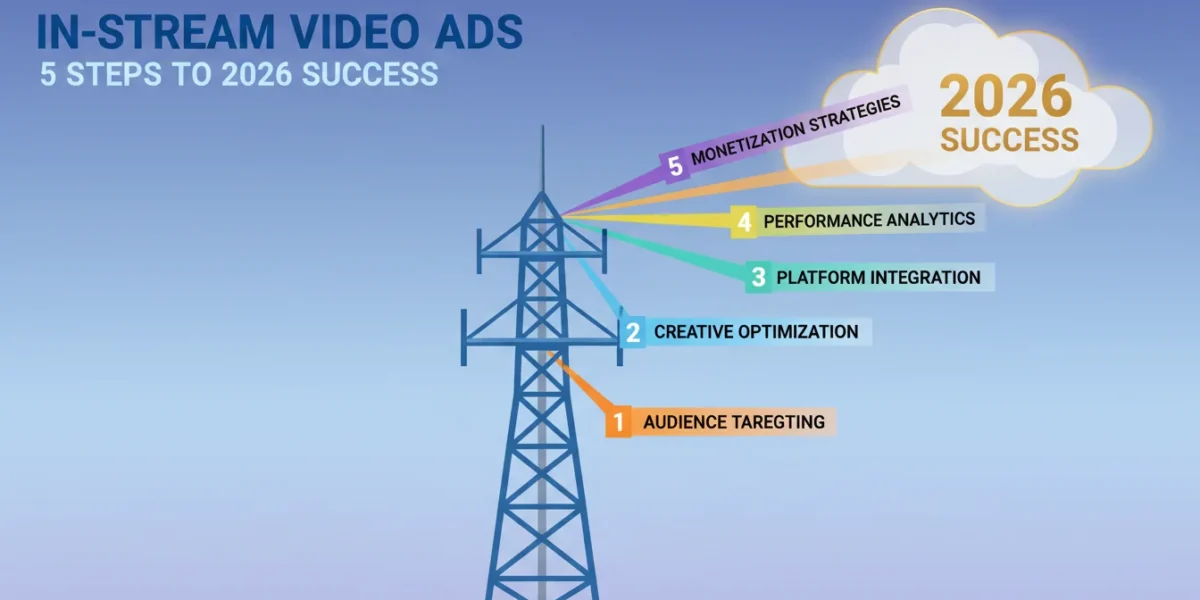 IN-STREAM VIDEO ADS
5 STEPS TO 2026 SUCCESS

2026
SUCCESS

5 MONETIZATION STRATEGIES

4 PERFORMANCE ANALYTICS

3 PLATFORM INTEGRATION

2 CREATIVE OPTIMIZATION

1 AUDIENCE TAREGTING